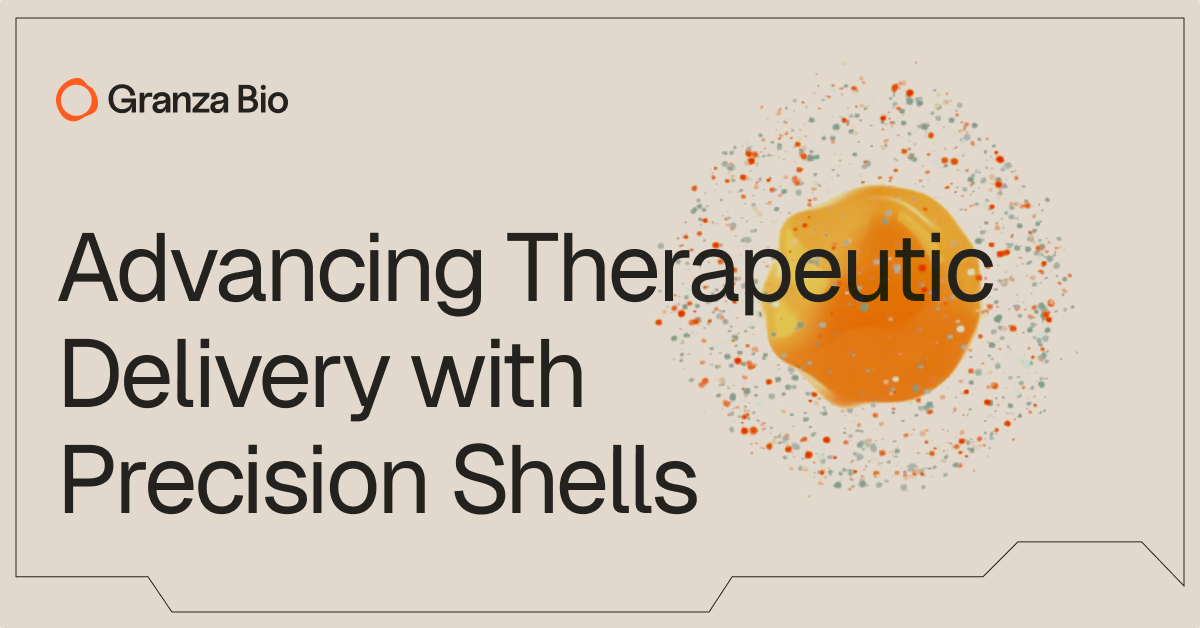 Granza Bio

Advancing Therapeutic Delivery with Precision Shells